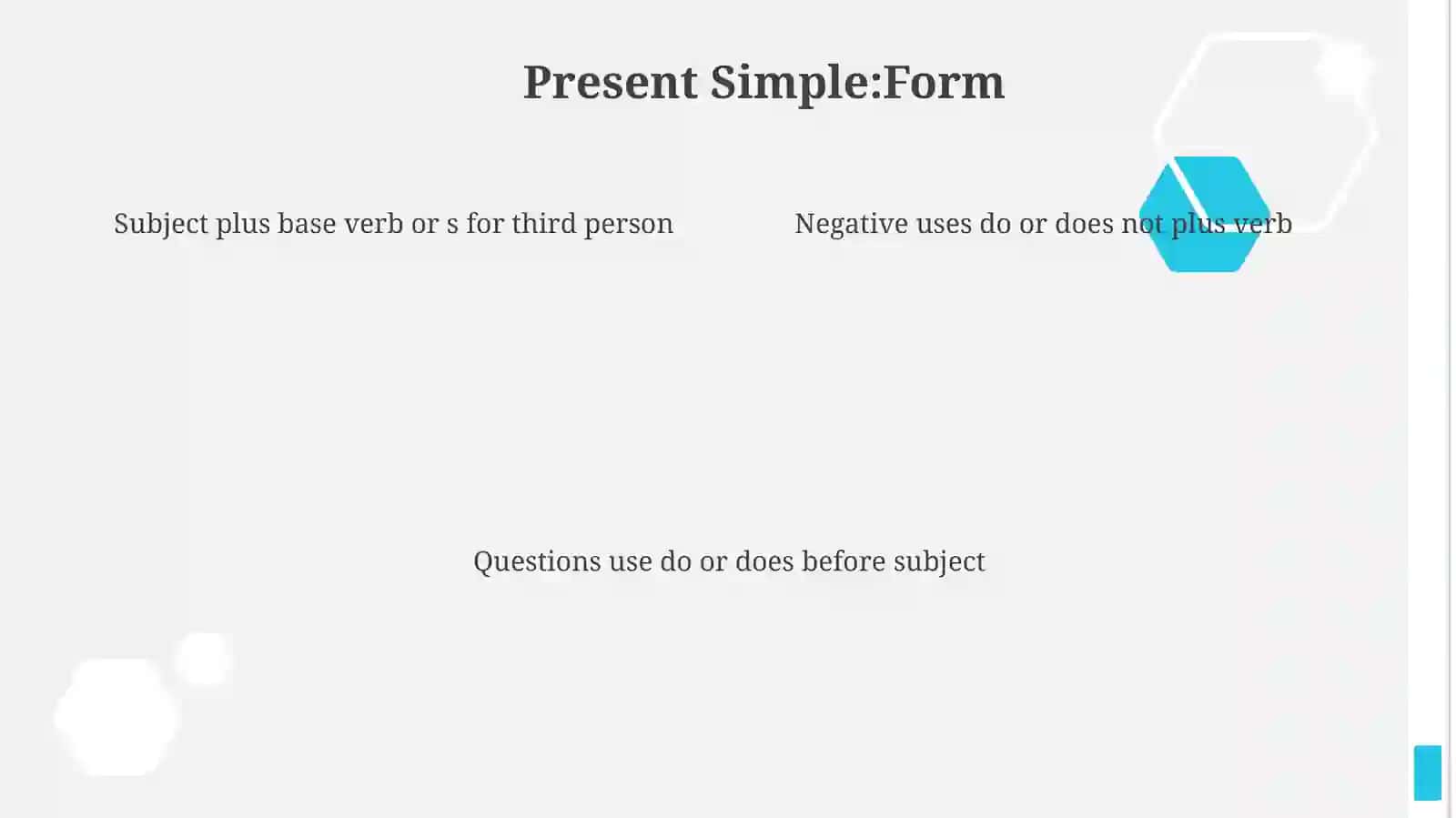 Present Simple:Form

Subject plus base verb or s for third person

Negative uses do or does not plus verb

Questions use do or does before subject